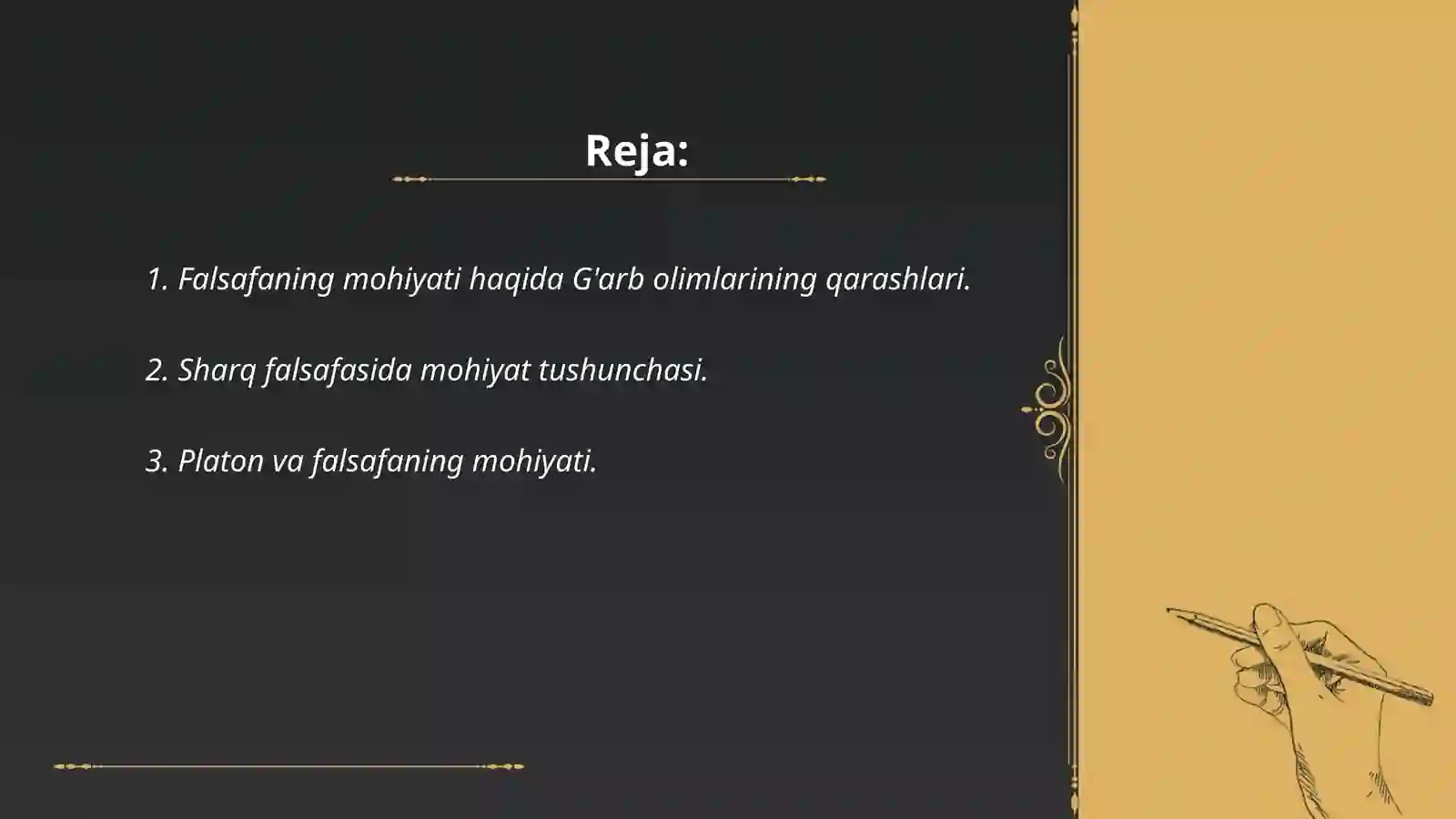 Reja:

1. Falsafaning mohiyati haqida G'arb olimlarining qarashlari.

2. Sharq falsafasida mohiyat tushunchasi.

3. Platon va falsafaning mohiyati.